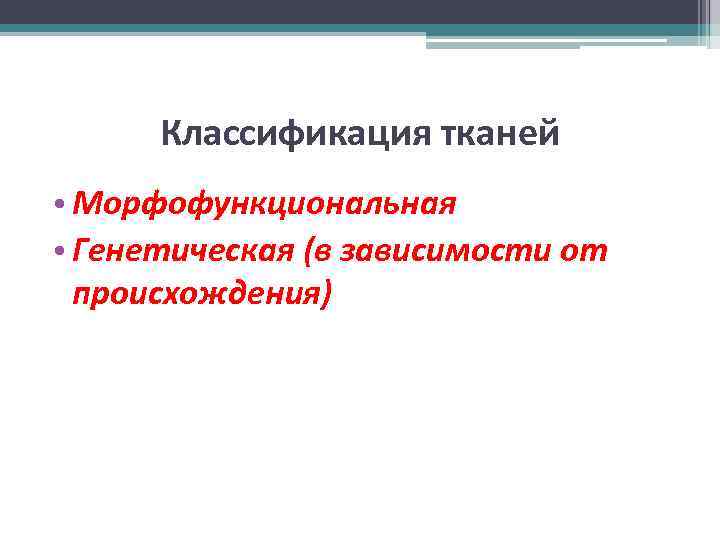 Классификация тканей

• Морфофункциональная
• Генетическая (в зависимости от происхождения)